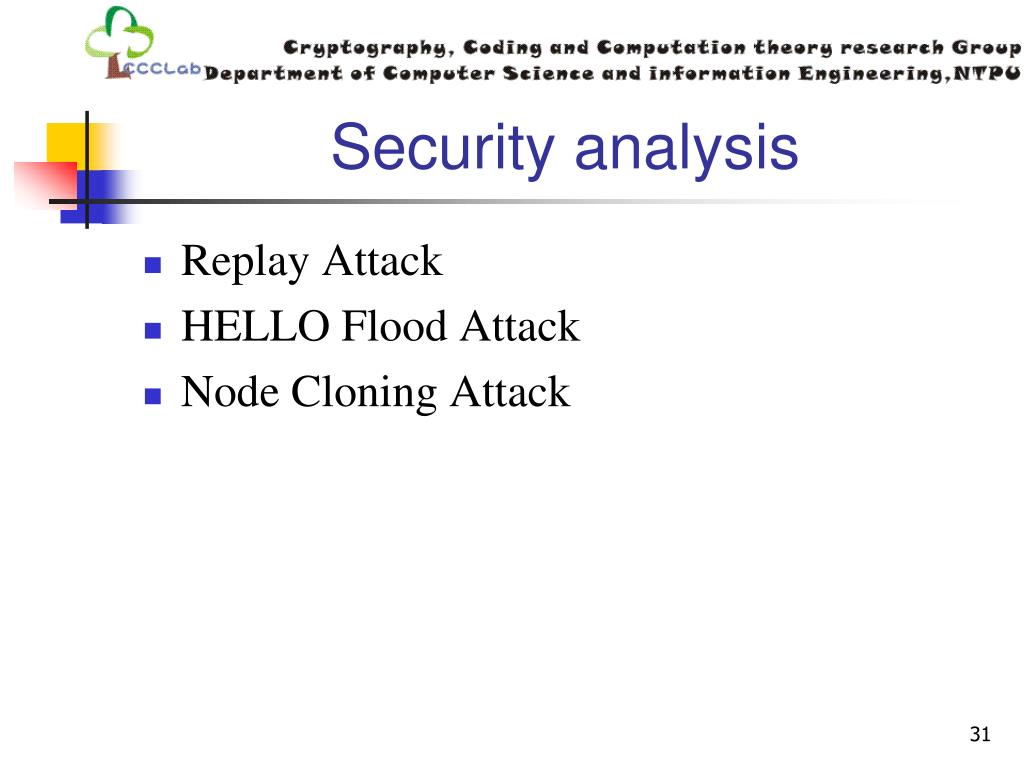 CCCLab

Cryptography, Coding and Computation theory research Group
Department of Computer Science and information Engineering,NTPU

Security analysis

- Replay Attack
- HELLO Flood Attack
- Node Cloning Attack

31